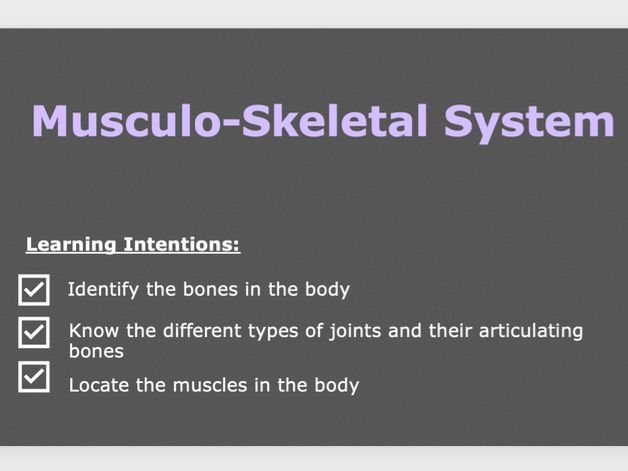 Musculo-Skeletal System

Learning Intentions:

Identify the bones in the body

Know the different types of joints and their articulating bones

Locate the muscles in the body